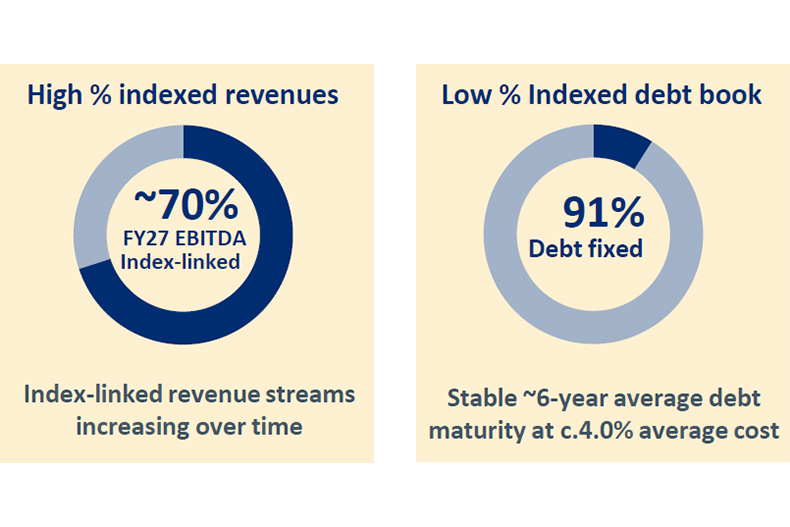 High % indexed revenues

~70%
FY27 EBITDA
Index-linked

Index-linked revenue streams increasing over time

Low % Indexed debt book

91%
Debt fixed

Stable ~6-year average debt maturity at c.4.0% average cost